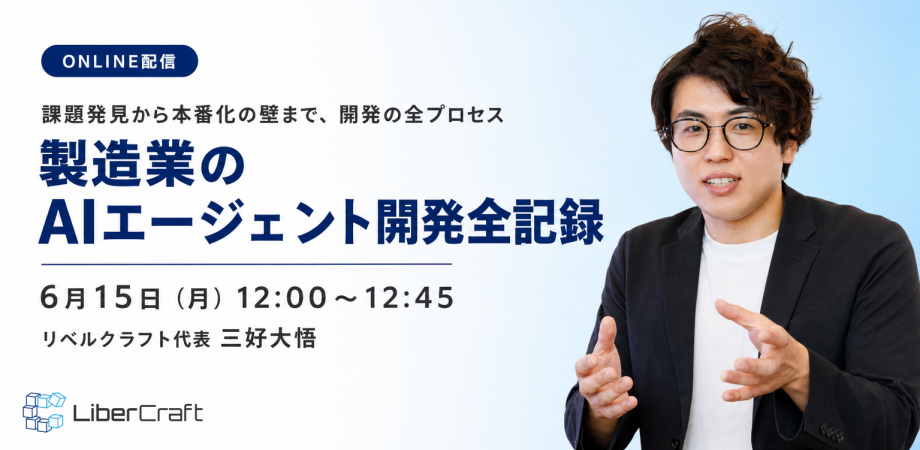 ONLINE配信

課題発見から本番化の壁まで、開発の全プロセス

製造業の
AIエージェント開発全記録

6月15日（月）12:00～12:45

リベルクラフト代表 三好大悟

LiberCraft